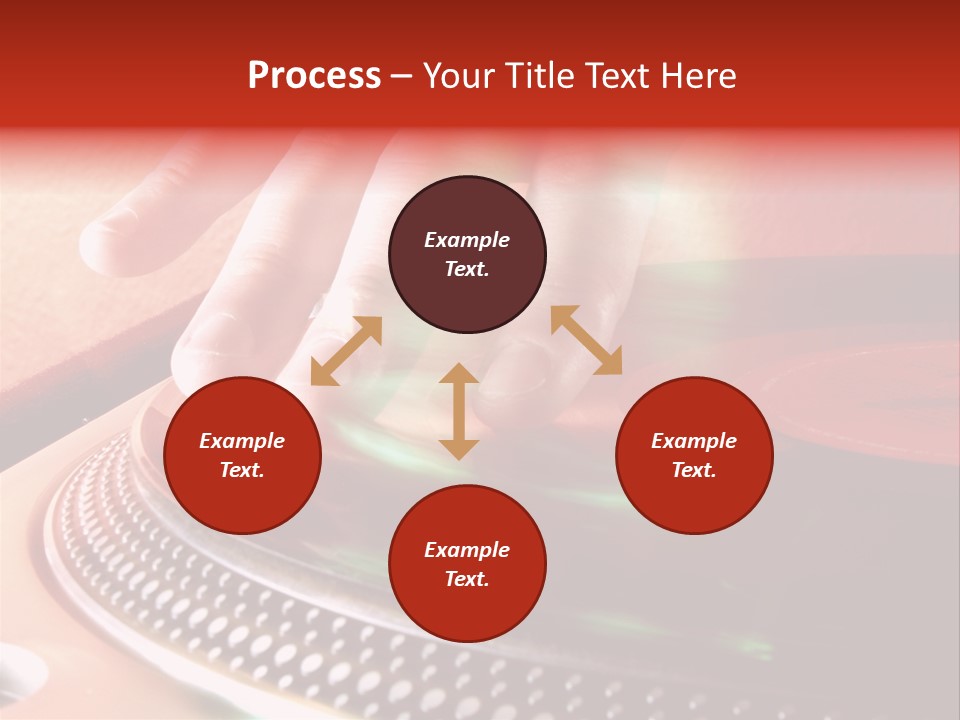 Process – Your Title Text Here

Example Text.

Example Text.

Example Text.

Example Text.